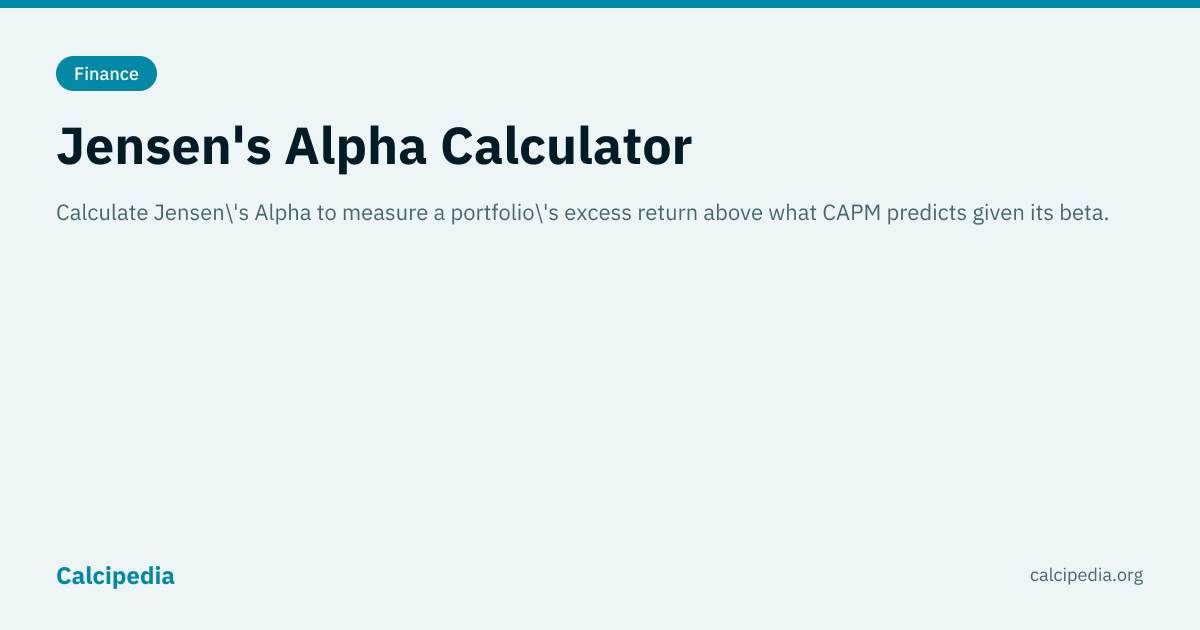 Finance

Jensen's Alpha Calculator

Calculate Jensen\'s Alpha to measure a portfolio\'s excess return above what CAPM predicts given its beta.

Calcipedia

calcipedia.org